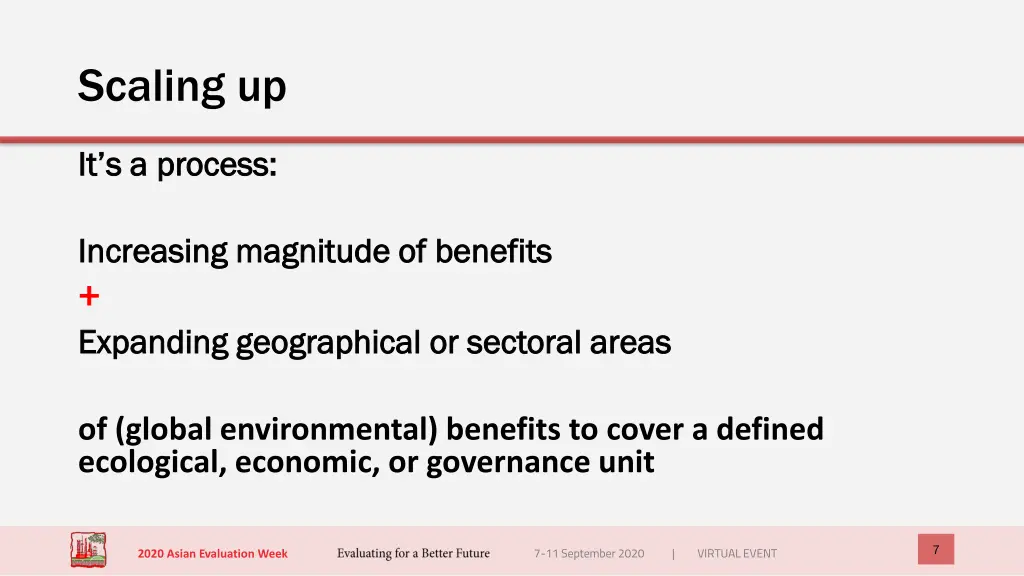 Scaling up

It's a process:

Increasing magnitude of benefits

+

Expanding geographical or sectoral areas

of (global environmental) benefits to cover a defined ecological, economic, or governance unit

2020 Asian Evaluation Week Evaluating for a Better Future 7-11 September 2020 | VIRTUAL EVENT

7